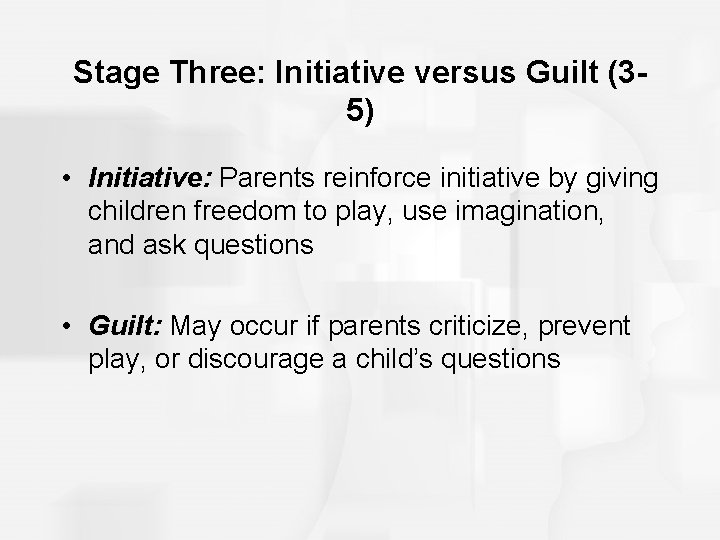 Stage Three: Initiative versus Guilt (3-5)

• Initiative: Parents reinforce initiative by giving children freedom to play, use imagination, and ask questions

• Guilt: May occur if parents criticize, prevent play, or discourage a child's questions